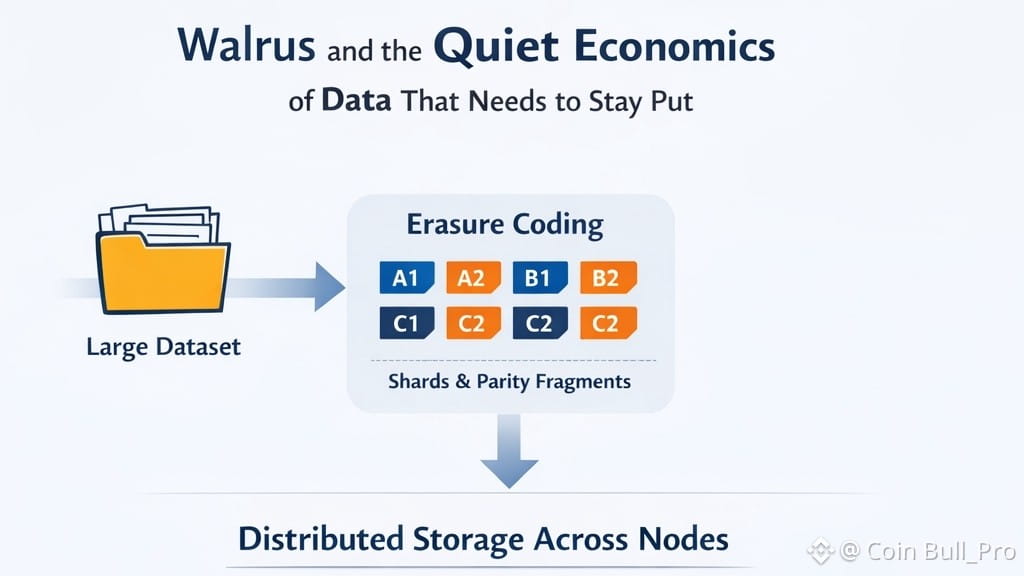 Walrus and the Quiet Economics
of Data That Needs to Stay Put

Large Dataset

Erasure Coding

A1 A2 B1 B2
C1 C2 C2 C2

Shards & Parity Fragments

Distributed Storage Across Nodes

@ Coin Bull_Pro